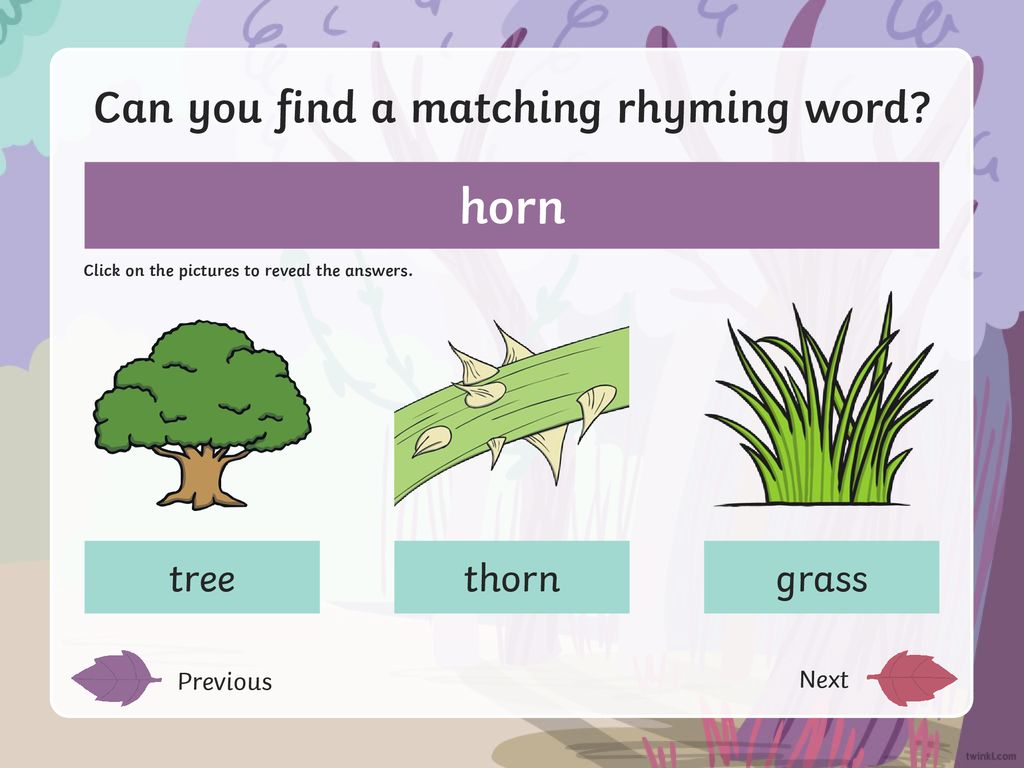 Can you find a matching rhyming word?

horn

Click on the pictures to reveal the answers.

tree

thorn

grass

Previous

Next

twinkl.com